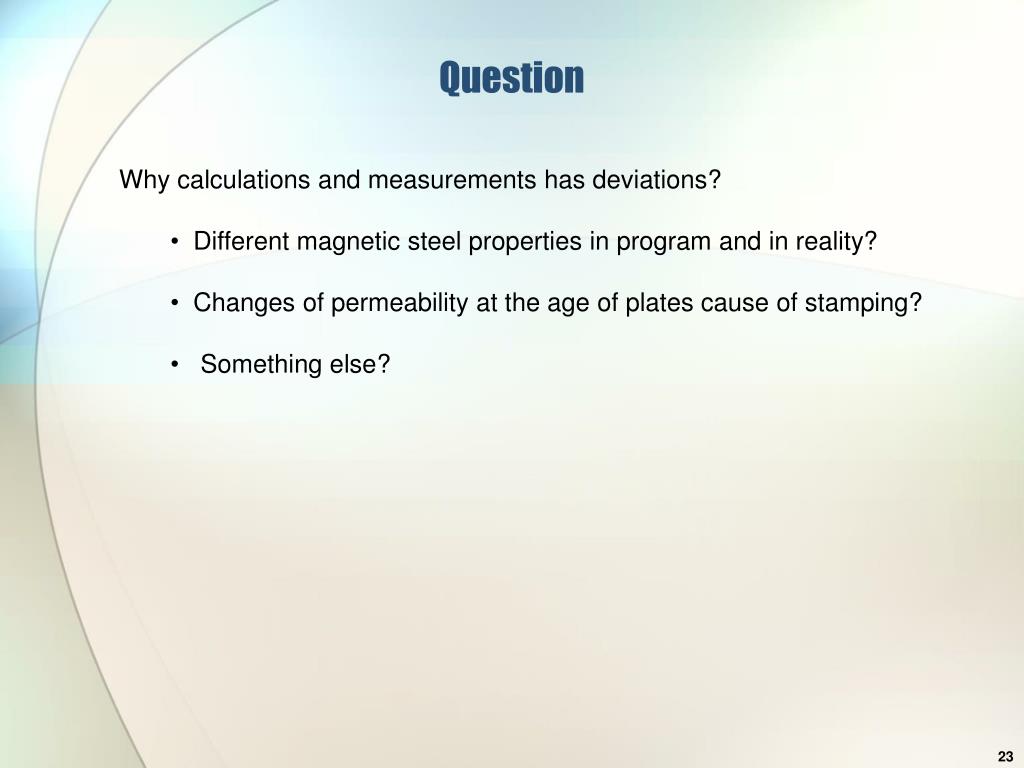 Question

Why calculations and measurements has deviations?

• Different magnetic steel properties in program and in reality?

• Changes of permeability at the age of plates cause of stamping?

• Something else?

23